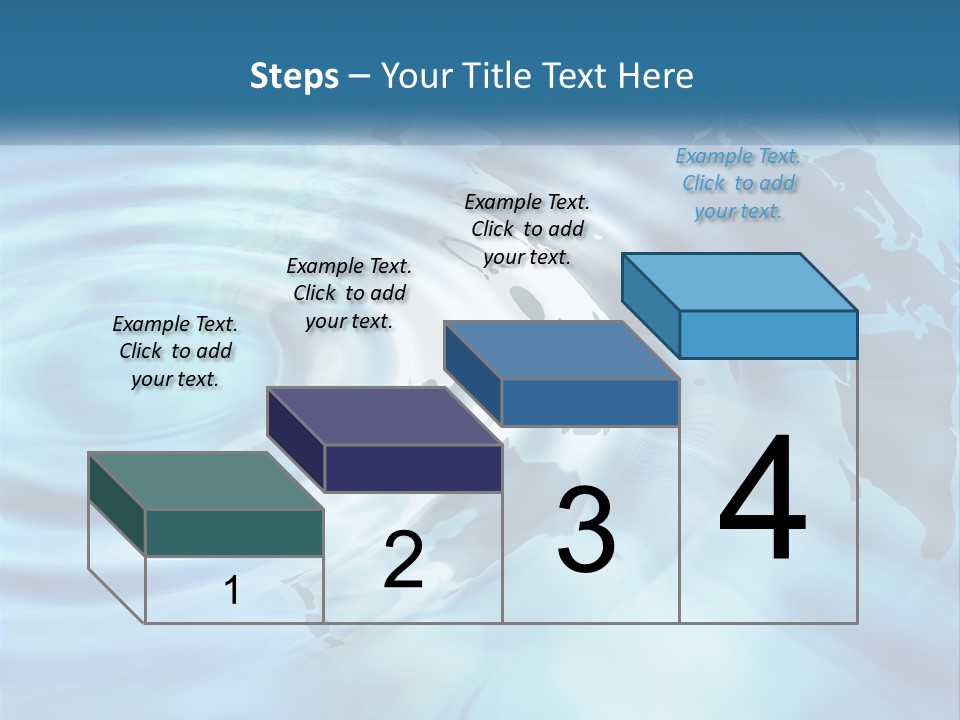 Steps – Your Title Text Here

Example Text. Click to add your text.

Example Text. Click to add your text.

Example Text. Click to add your text.

Example Text. Click to add your text.

1

2

3

4